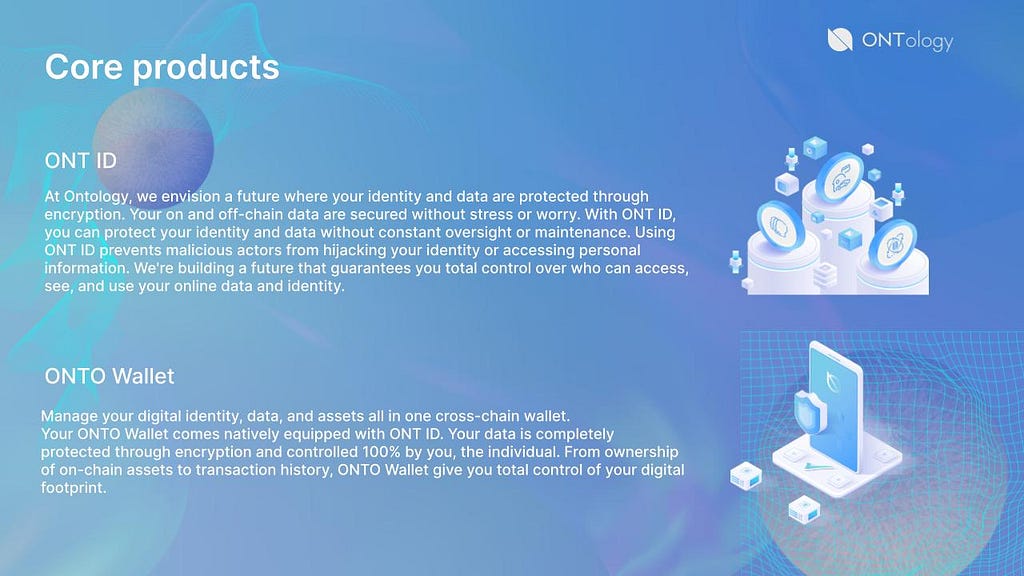 ONTology

Core products

ONT ID

At Ontology, we envision a future where your identity and data are protected through encryption. Your on and off-chain data are secured without stress or worry. With ONT ID, you can protect your identity and data without constant oversight or maintenance. Using ONT ID prevents malicious actors from hijacking your identity or accessing personal information. We're building a future that guarantees you total control over who can access, see, and use your online data and identity.

ONTO Wallet

Manage your digital identity, data, and assets all in one cross-chain wallet.
Your ONTO Wallet comes natively equipped with ONT ID. Your data is completely protected through encryption and controlled 100% by you, the individual. From ownership of on-chain assets to transaction history, ONTO Wallet give you total control of your digital footprint.